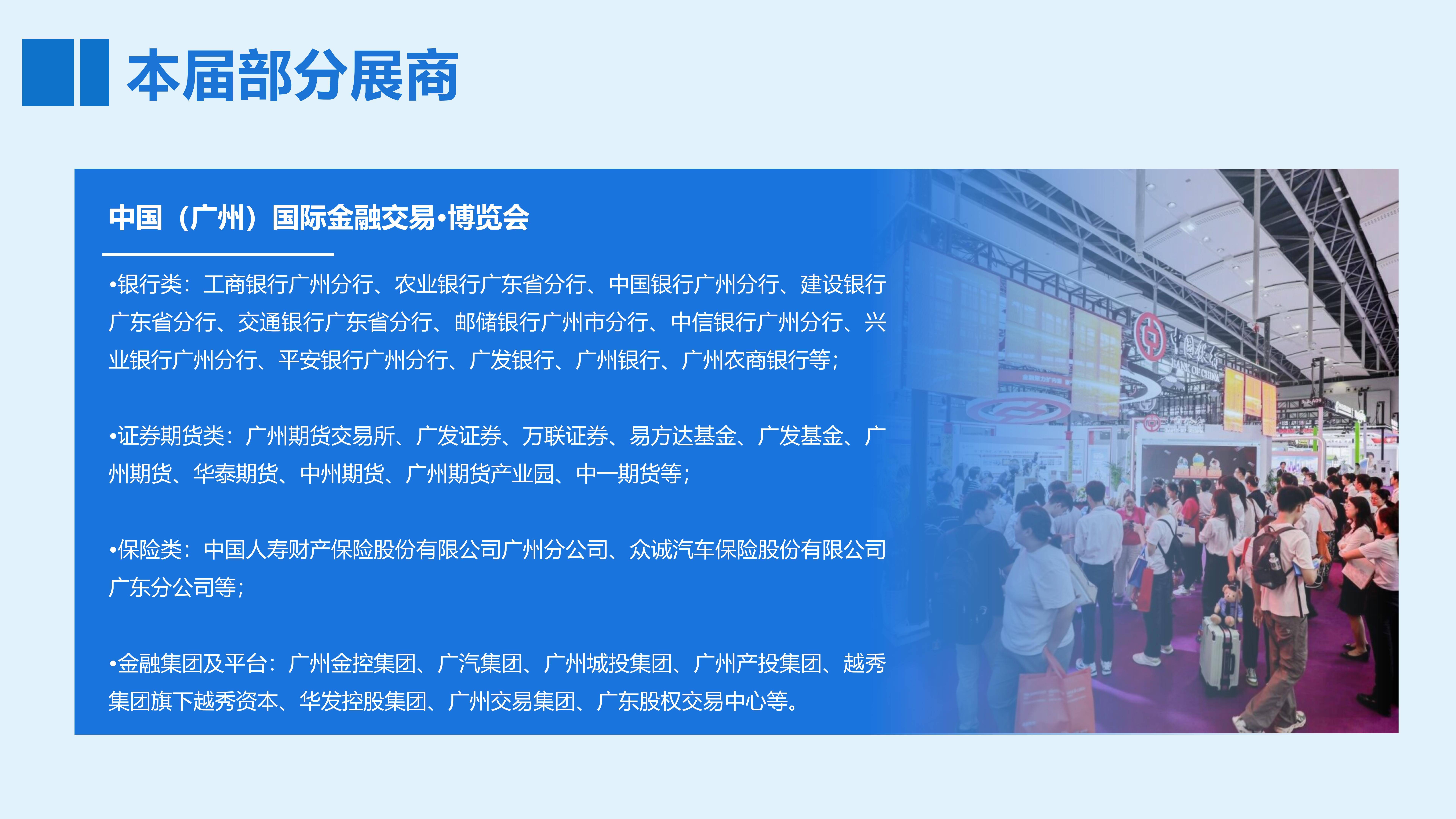 本届部分展商

中国（广州）国际金融交易·博览会

•银行类：工商银行广州分行、农业银行广东省分行、中国银行广州分行、建设银行广东省分行、交通银行广东省分行、邮储银行广州市分行、中信银行广州分行、兴业银行广州分行、平安银行广州分行、广发银行、广州银行、广州农商银行等；

•证券期货类：广州期货交易所、广发证券、万联证券、易方达基金、广发基金、广州期货、华泰期货、中州期货、广州期货产业园、中一期货等；

•保险类：中国人寿财产保险股份有限公司广州分公司、众诚汽车保险股份有限公司广东分公司等；

•金融集团及平台：广州金控集团、广汽集团、广州城投集团、广州产投集团、越秀集团旗下越秀资本、华发控股集团、广州交易集团、广东股权交易中心等。

中国银行
BANK OF CHINA